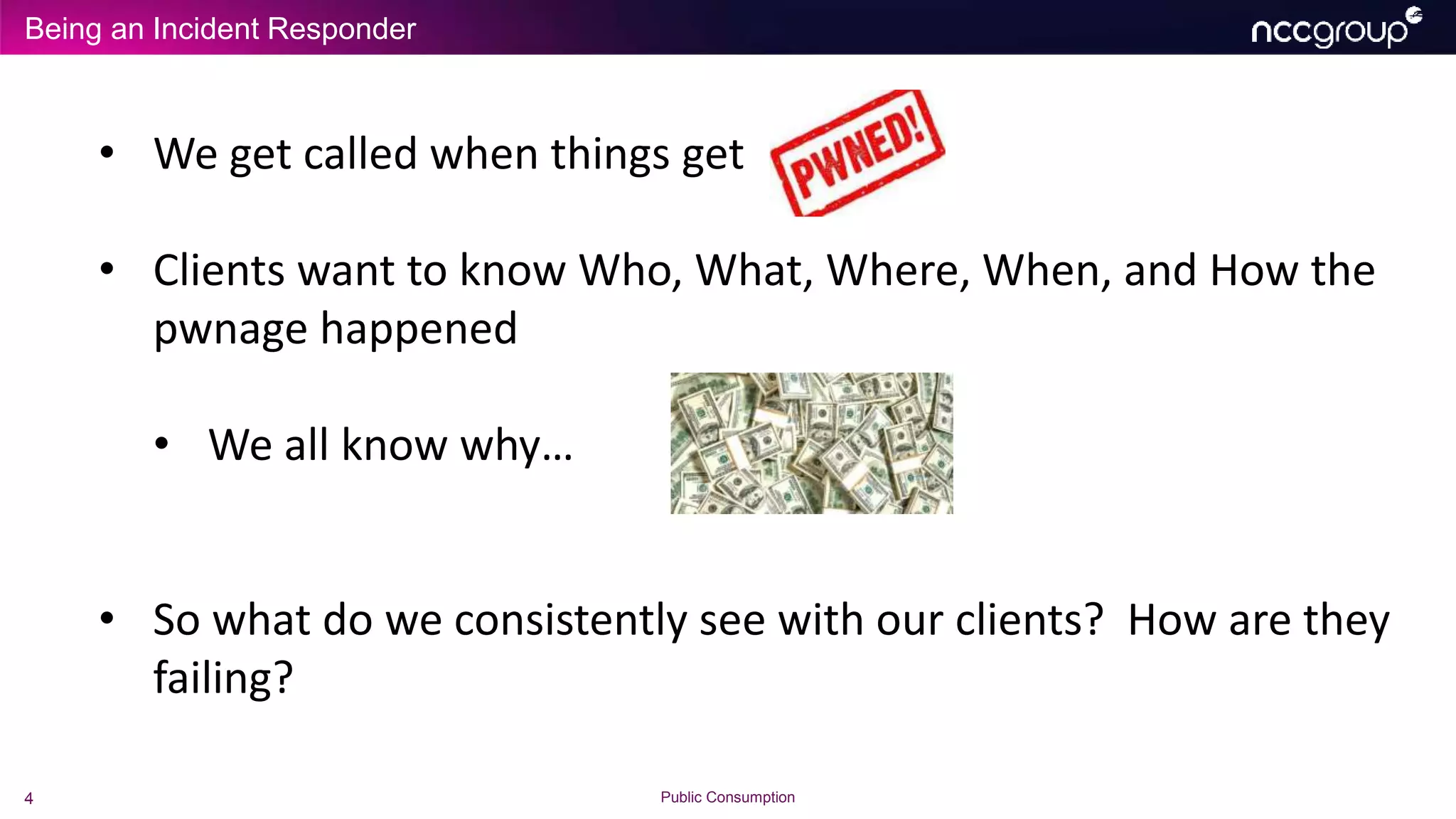 Being an Incident Responder

nccgroup

• We get called when things get PWNED!

• Clients want to know Who, What, Where, When, and How the pwnage happened

• We all know why…

• So what do we consistently see with our clients? How are they failing?

4

Public Consumption